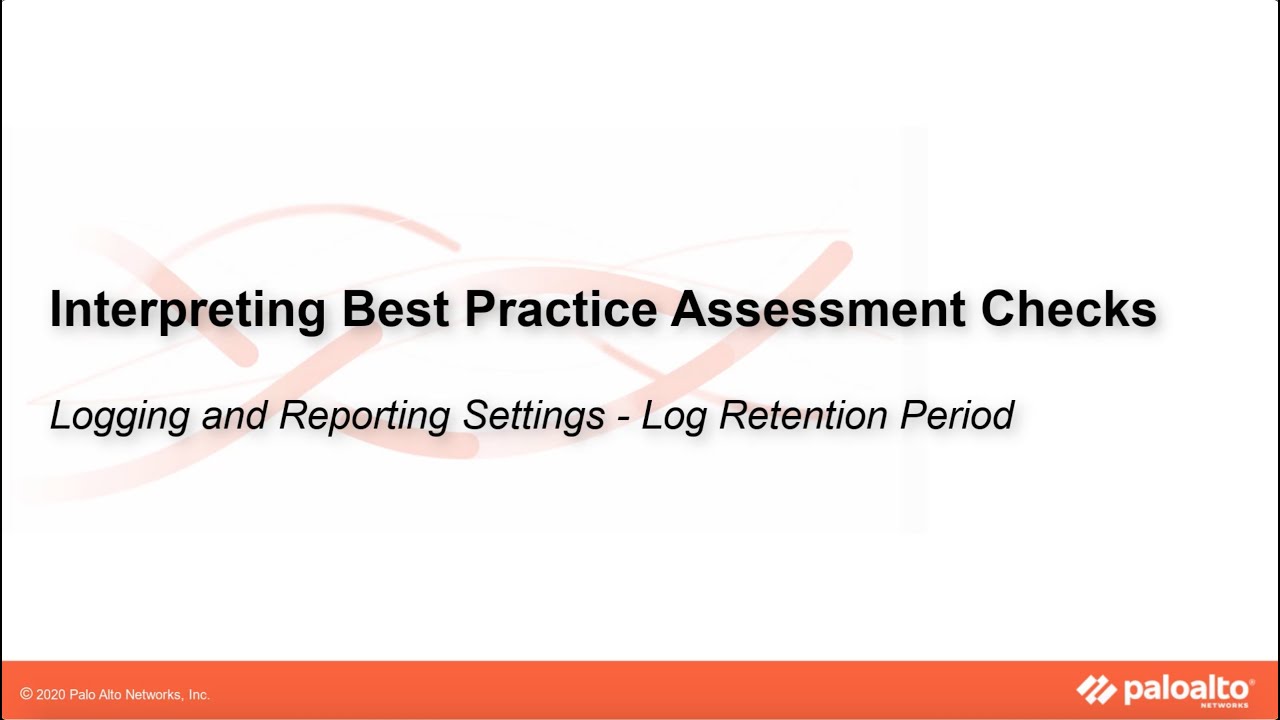 Interpreting Best Practice Assessment Checks

Logging and Reporting Settings - Log Retention Period

© 2020 Palo Alto Networks, Inc.

paloalto NETWORKS